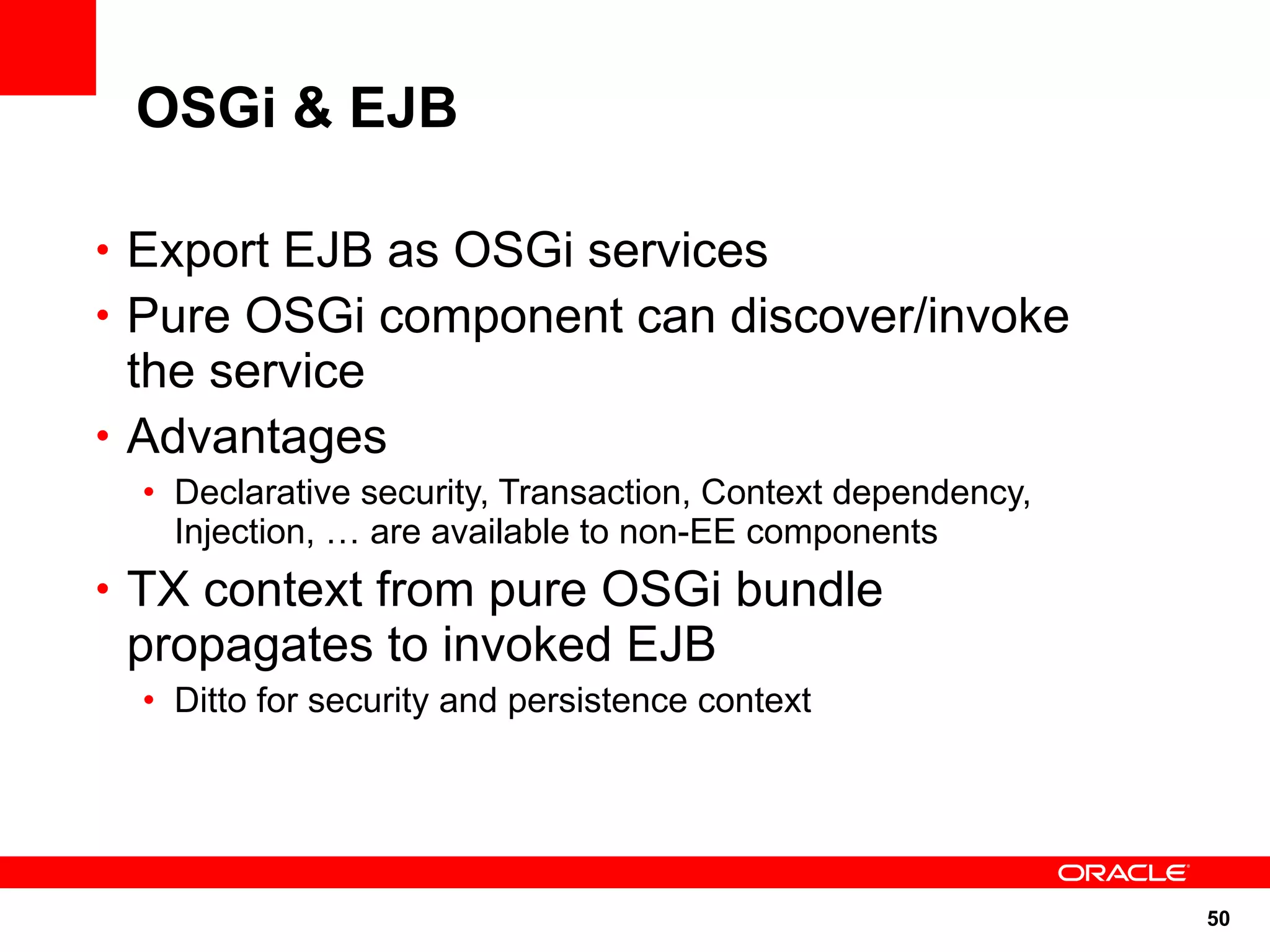 OSGi & EJB

• Export EJB as OSGi services
• Pure OSGi component can discover/invoke the service
• Advantages
  • Declarative security, Transaction, Context dependency, Injection, … are available to non-EE components
• TX context from pure OSGi bundle propagates to invoked EJB
  • Ditto for security and persistence context

ORACLE

50